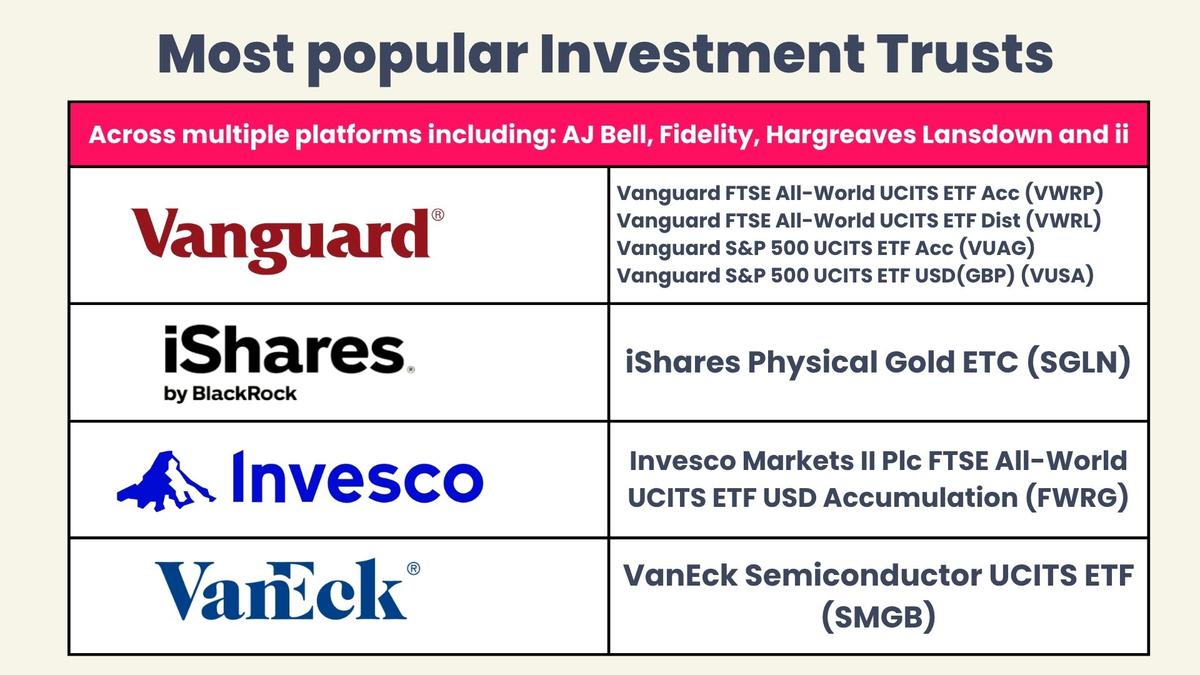 Most popular Investment Trusts

| Across multiple platforms including: AJ Bell, Fidelity, Hargreaves Lansdown and ii | |
|---|---|
| Vanguard® | Vanguard FTSE All-World UCITS ETF Acc (VWRP) Vanguard FTSE All-World UCITS ETF Dist (VWRL) Vanguard S&P 500 UCITS ETF Acc (VUAG) Vanguard S&P 500 UCITS ETF USD(GBP) (VUSA) |
| iShares. by BlackRock | iShares Physical Gold ETC (SGLN) |
| Invesco | Invesco Markets II Plc FTSE All-World UCITS ETF USD Accumulation (FWRG) |
| VanEck® | VanEck Semiconductor UCITS ETF (SMGB) |